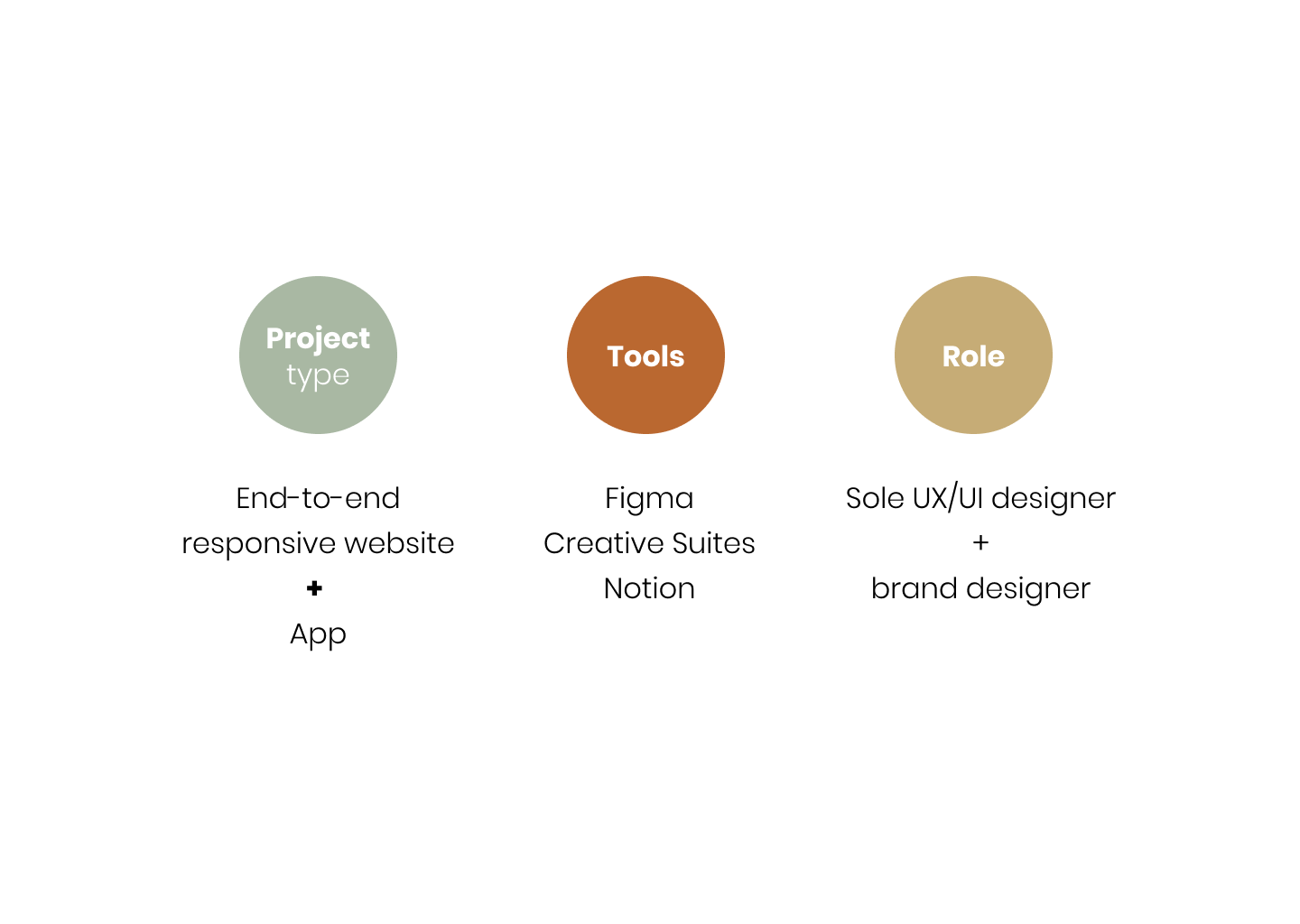 Project type

End-to-end
responsive website
+
App

Tools

Figma
Creative Suites
Notion

Role

Sole UX/UI designer
+
brand designer